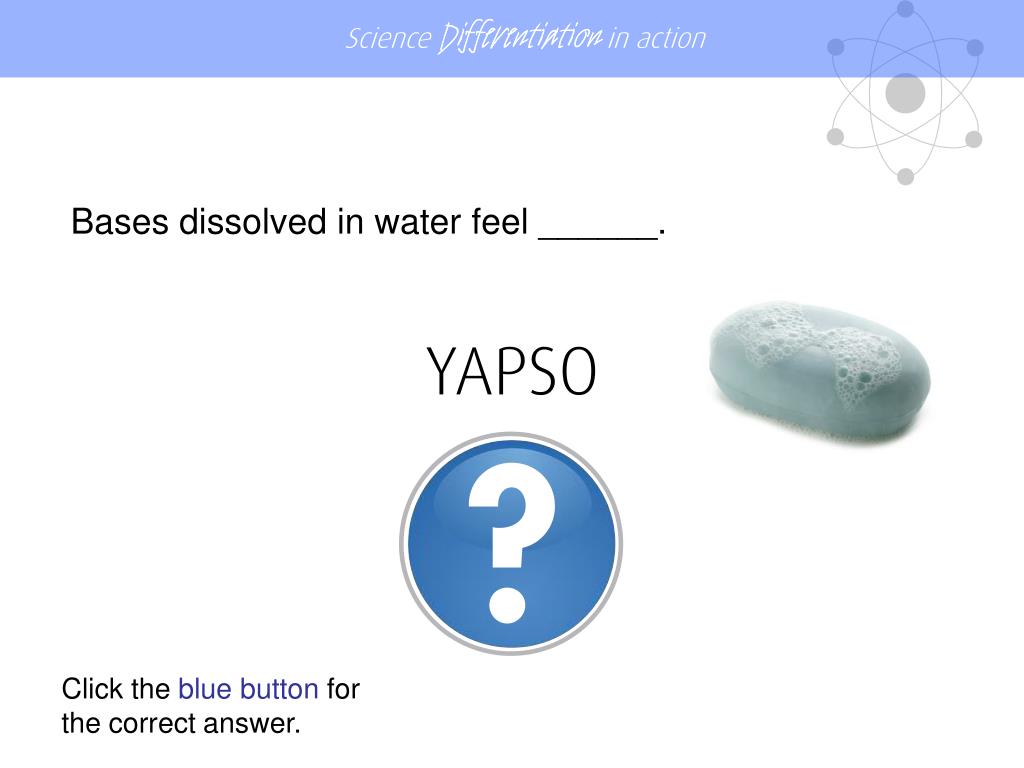 Science Differentiation in action

Bases dissolved in water feel ______.

YAPSO

?

Click the blue button for the correct answer.